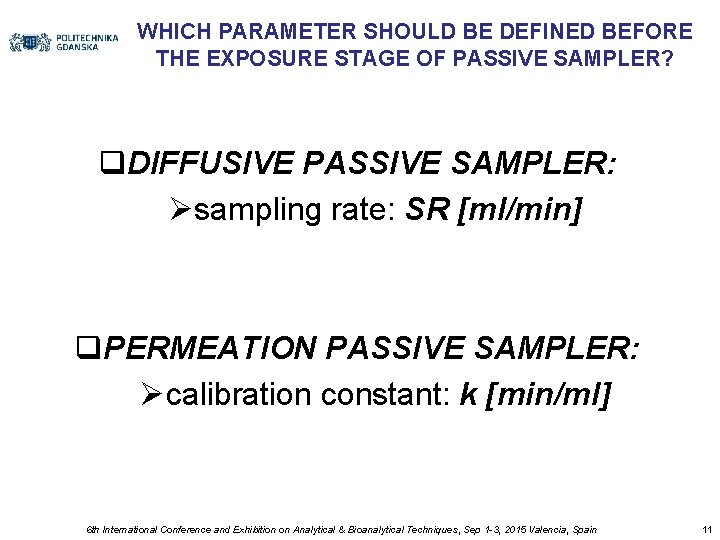 POLITECHNIKA GDAŃSKA

WHICH PARAMETER SHOULD BE DEFINED BEFORE THE EXPOSURE STAGE OF PASSIVE SAMPLER?

❑DIFFUSIVE PASSIVE SAMPLER:

➢sampling rate: SR [ml/min]

❑PERMEATION PASSIVE SAMPLER:

➢calibration constant: k [min/ml]

6th International Conference and Exhibition on Analytical & Bioanalytical Techniques, Sep 1-3, 2015 Valencia, Spain

11